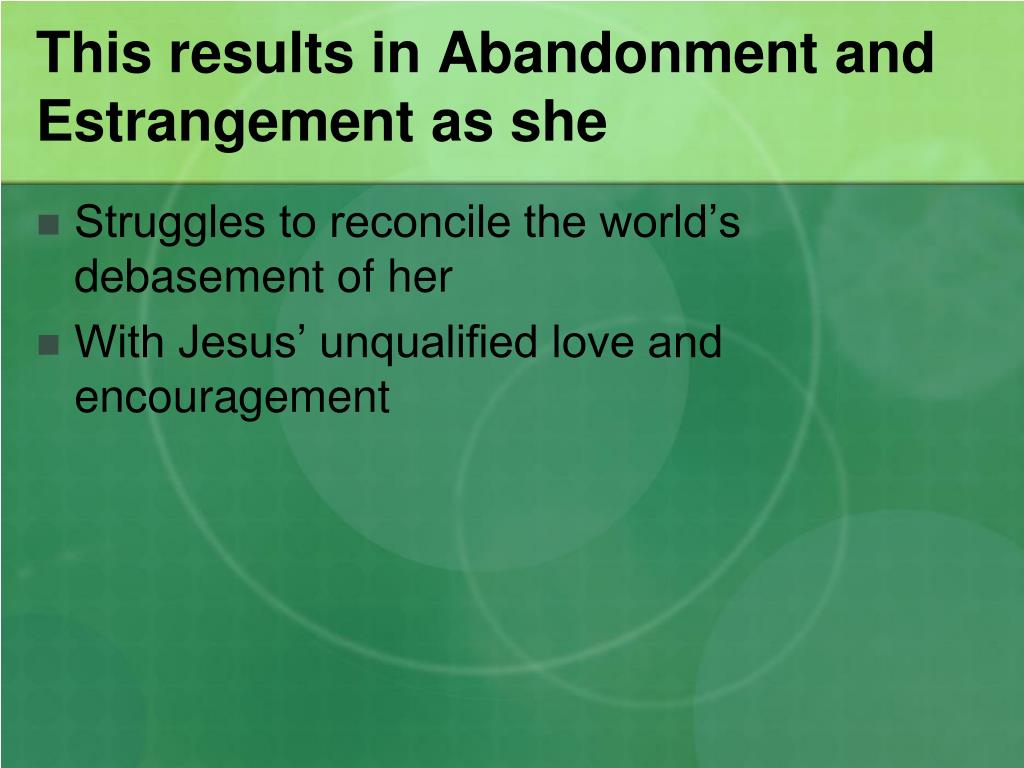 This results in Abandonment and Estrangement as she

Struggles to reconcile the world’s debasement of her

With Jesus’ unqualified love and encouragement